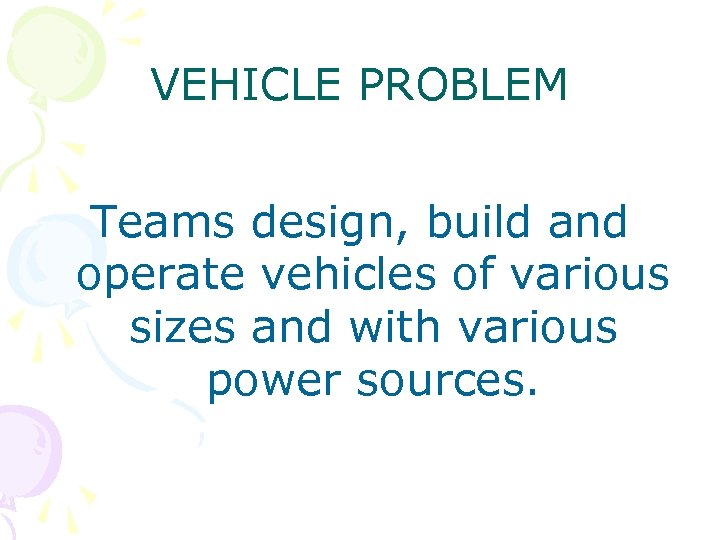 VEHICLE PROBLEM

Teams design, build and operate vehicles of various sizes and with various power sources.